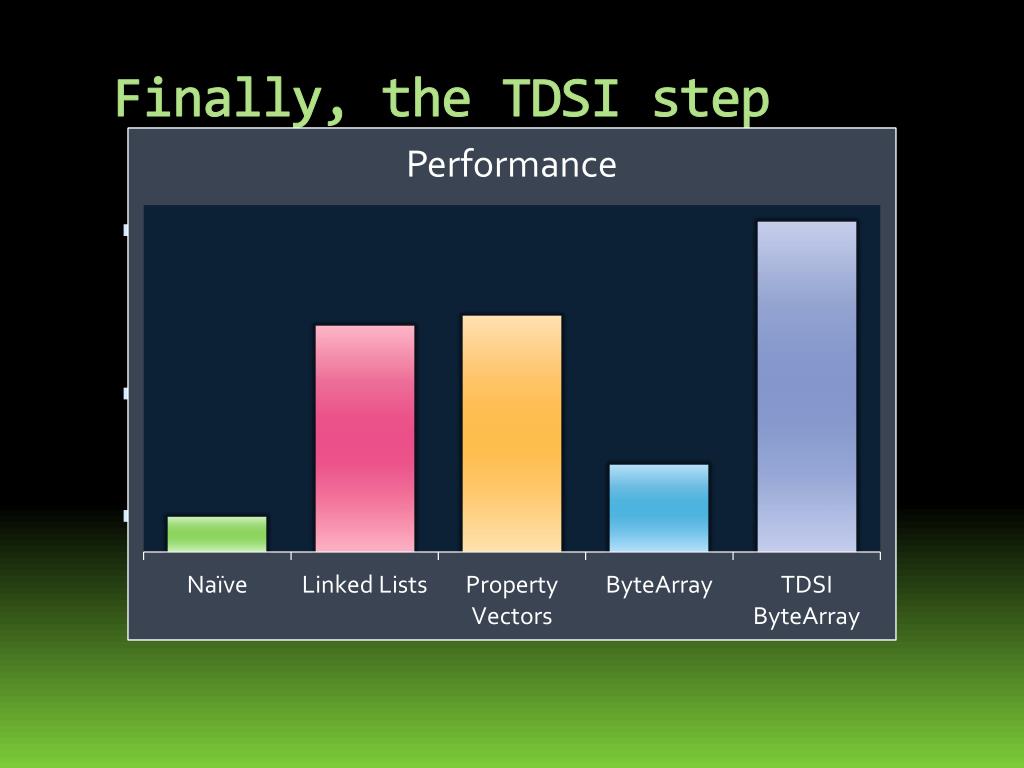 Finally, the TDSI step

Performance

Naïve
Linked Lists
Property Vectors
ByteArray
TDSI ByteArray